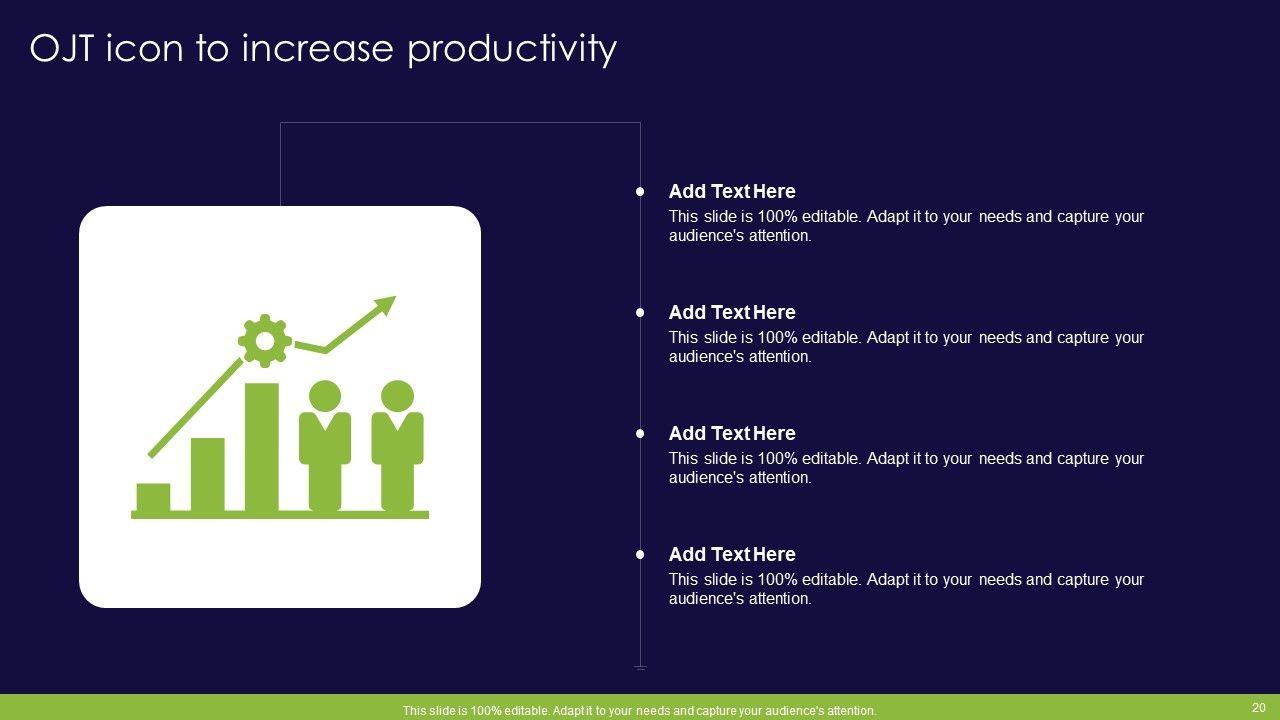 OJT icon to increase productivity

Add Text Here
This slide is 100% editable. Adapt it to your needs and capture your audience's attention.

Add Text Here
This slide is 100% editable. Adapt it to your needs and capture your audience's attention.

Add Text Here
This slide is 100% editable. Adapt it to your needs and capture your audience's attention.

Add Text Here
This slide is 100% editable. Adapt it to your needs and capture your audience's attention.

This slide is 100% editable. Adapt it to your needs and capture your audience's attention.

20